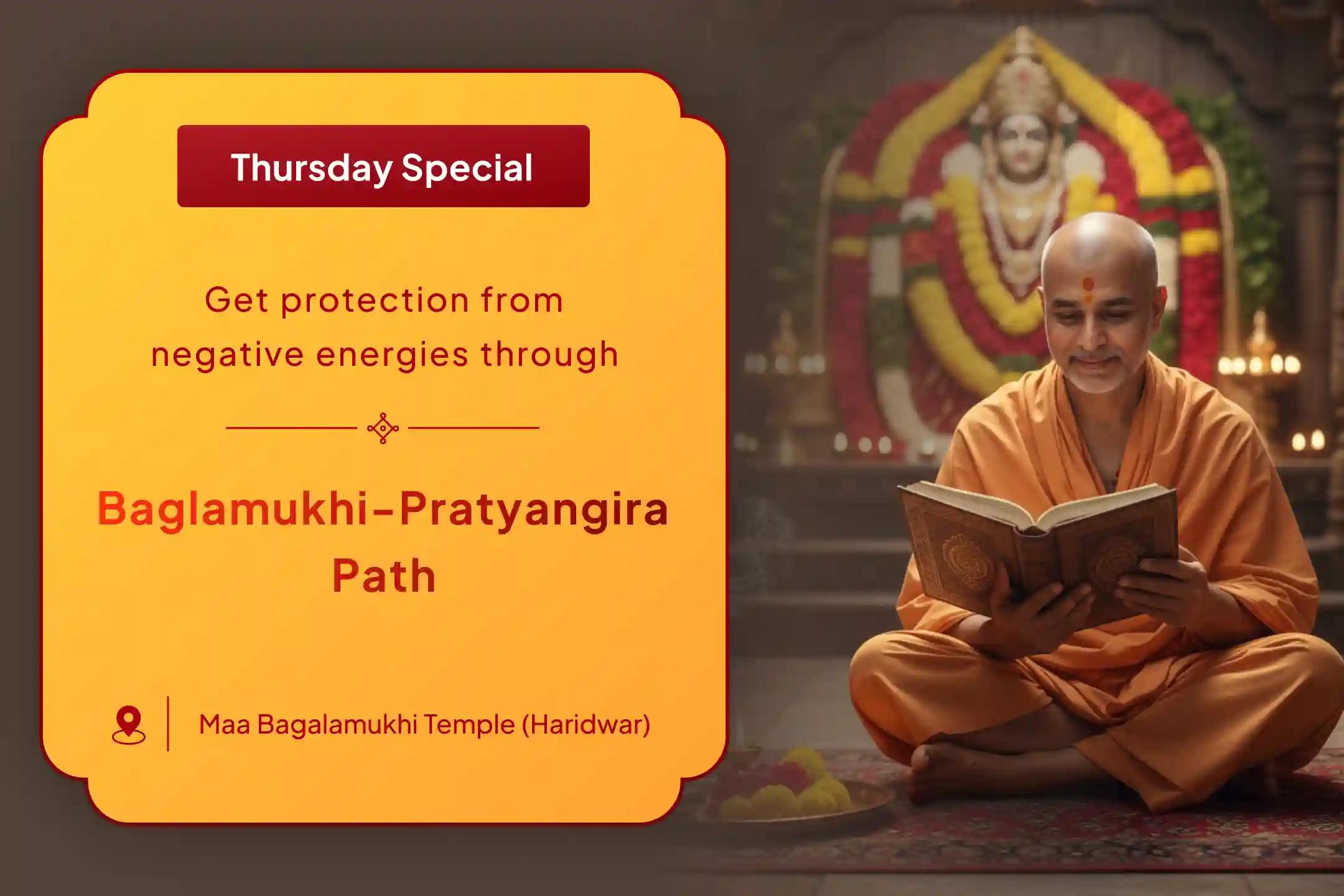 Thursday Special

Get protection from negative energies through

Baglamukhi-Pratyangira Path

Maa Bagalamukhi Temple (Haridwar)